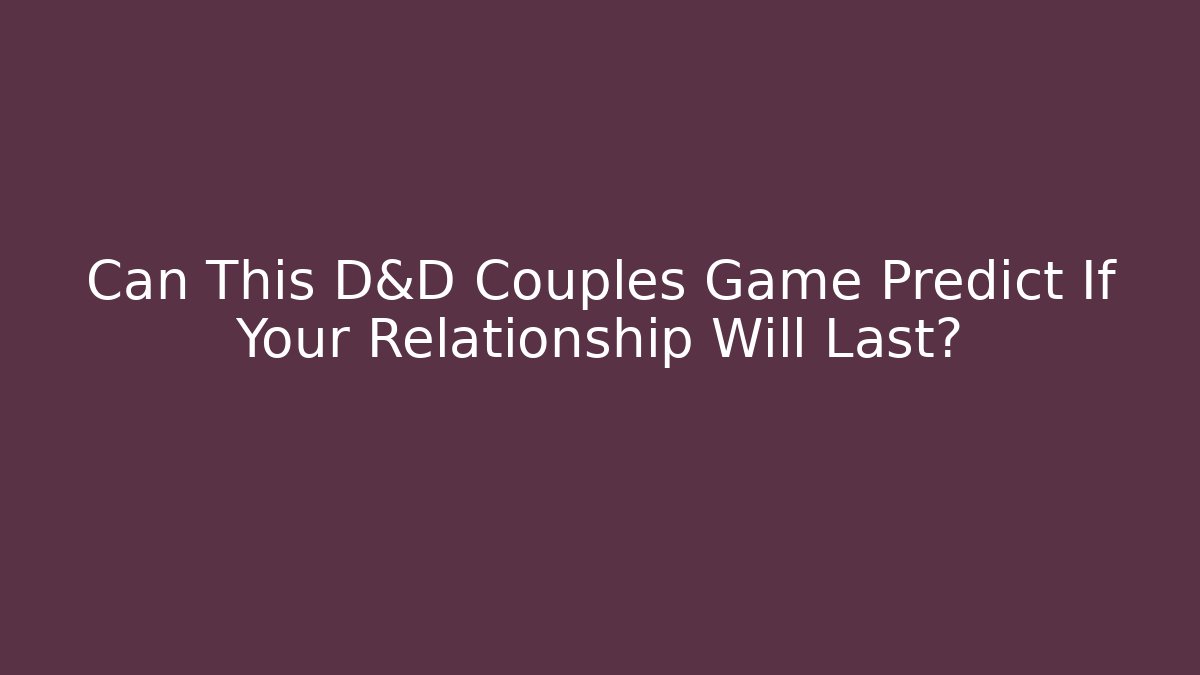 Can This D&D Couples Game Predict If Your Relationship Will Last?